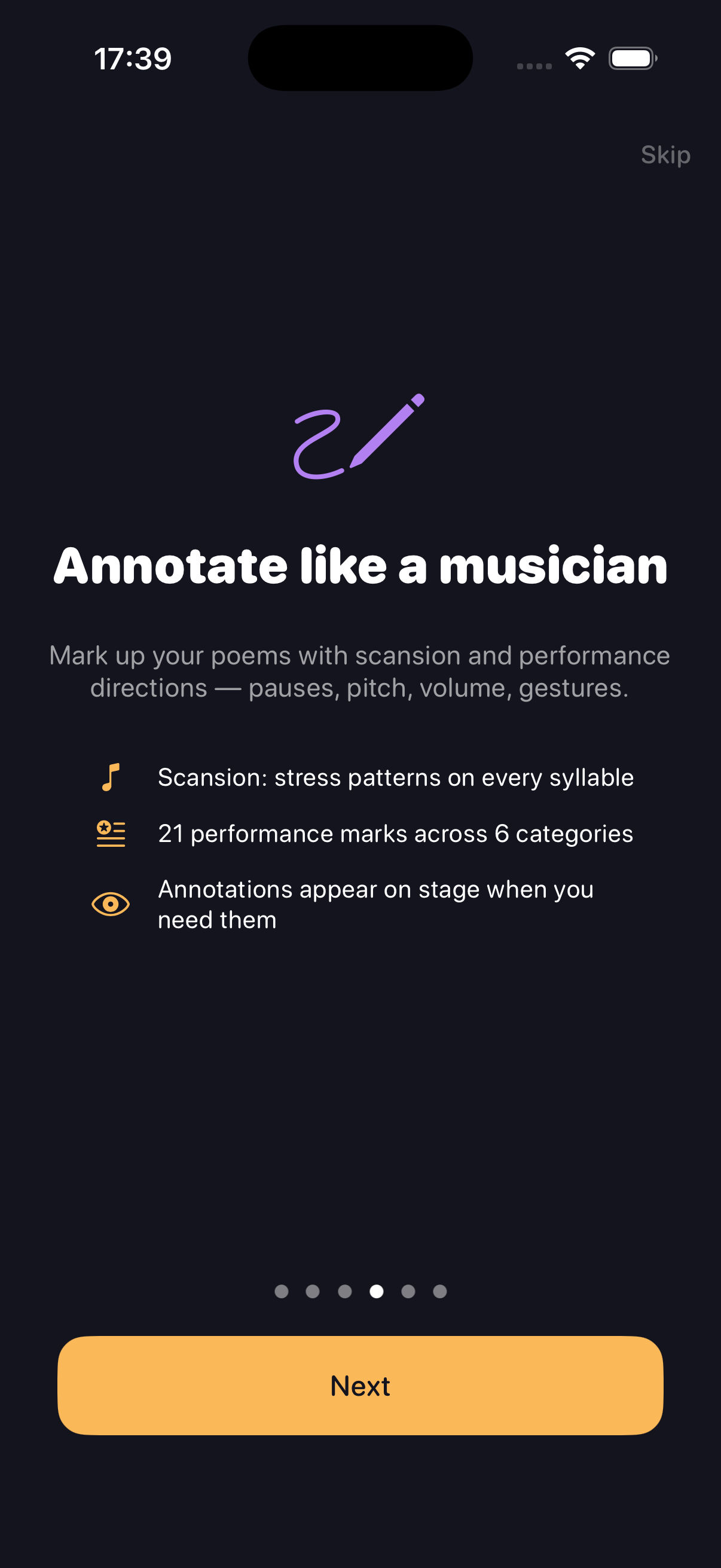 17:39

Skip

Annotate like a musician

Mark up your poems with scansion and performance directions — pauses, pitch, volume, gestures.

Scansion: stress patterns on every syllable

21 performance marks across 6 categories

Annotations appear on stage when you need them

Next